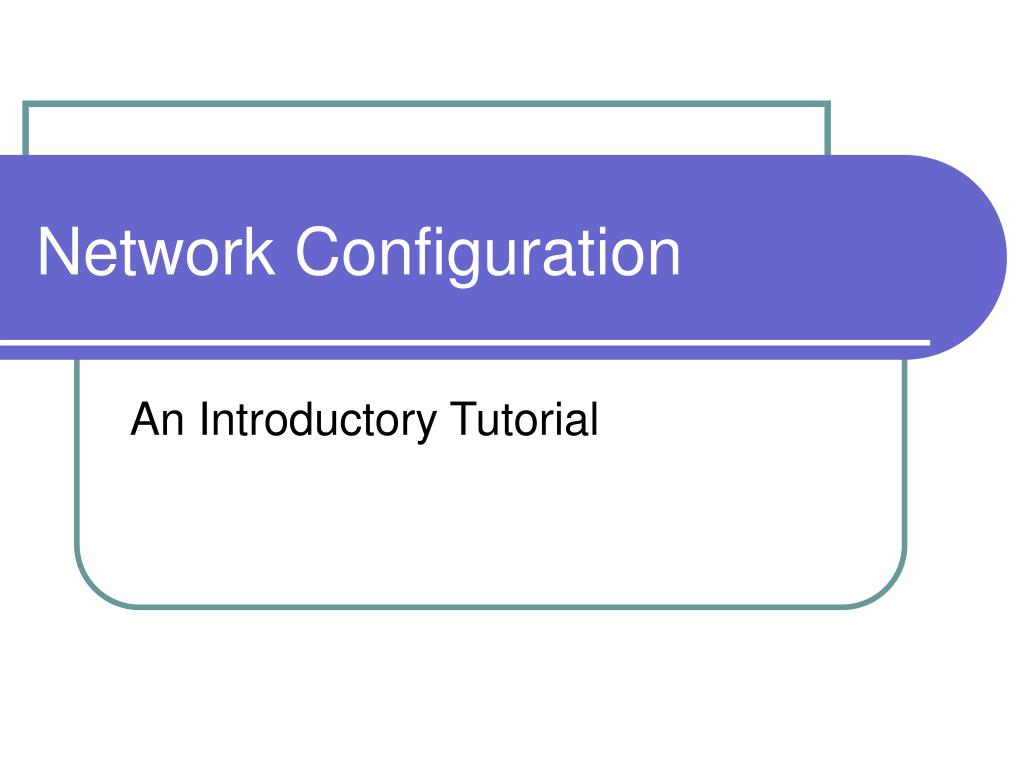 Network Configuration

An Introductory Tutorial